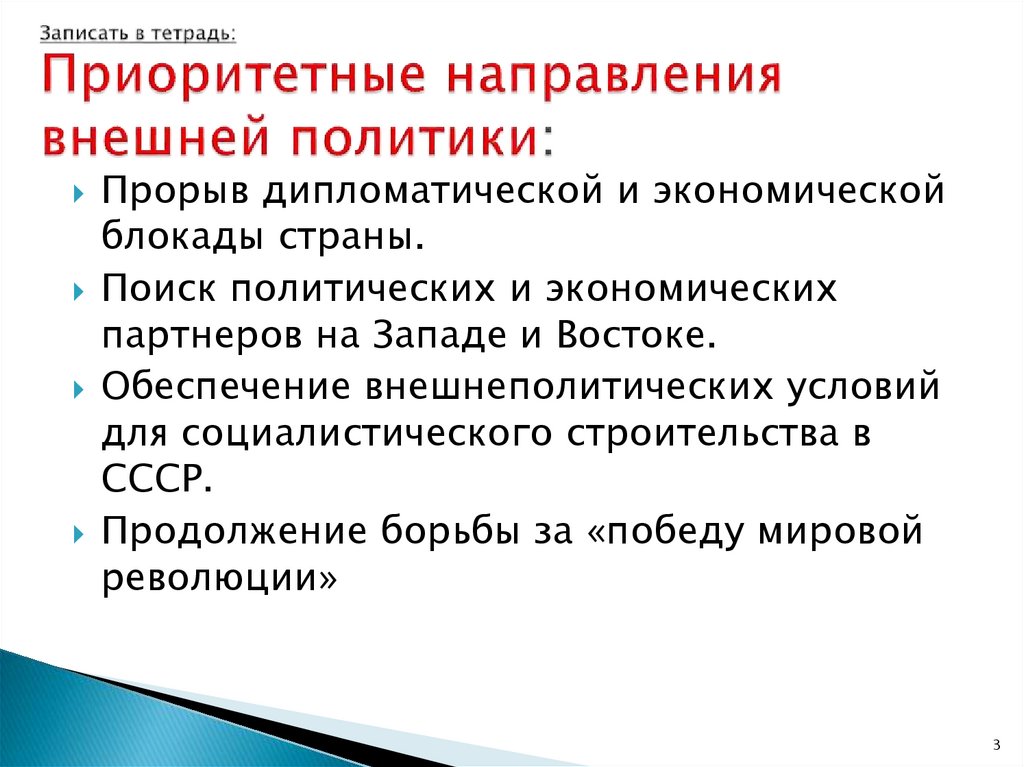 Записать в тетрадь:

Приоритетные направления внешней политики:

Прорыв дипломатической и экономической блокады страны.

Поиск политических и экономических партнеров на Западе и Востоке.

Обеспечение внешнеполитических условий для социалистического строительства в СССР.

Продолжение борьбы за «победу мировой революции»

3